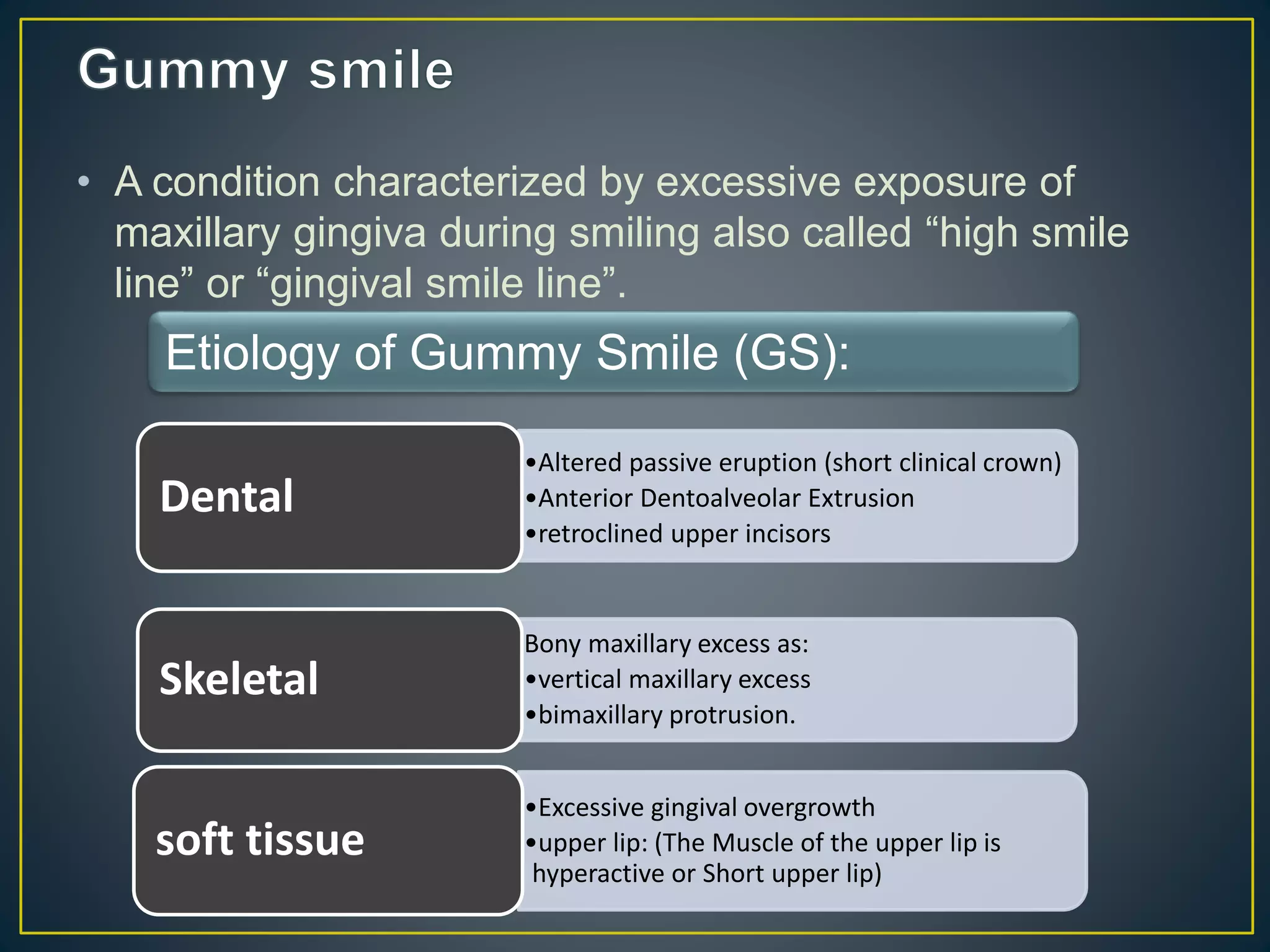 Gummy smile

• A condition characterized by excessive exposure of maxillary gingiva during smiling also called “high smile line” or “gingival smile line”.

Etiology of Gummy Smile (GS):

Dental

•Altered passive eruption (short clinical crown)
•Anterior Dentoalveolar Extrusion
•retroclined upper incisors

Skeletal

Bony maxillary excess as:
•vertical maxillary excess
•bimaxillary protrusion.

soft tissue

•Excessive gingival overgrowth
•upper lip: (The Muscle of the upper lip is hyperactive or Short upper lip)